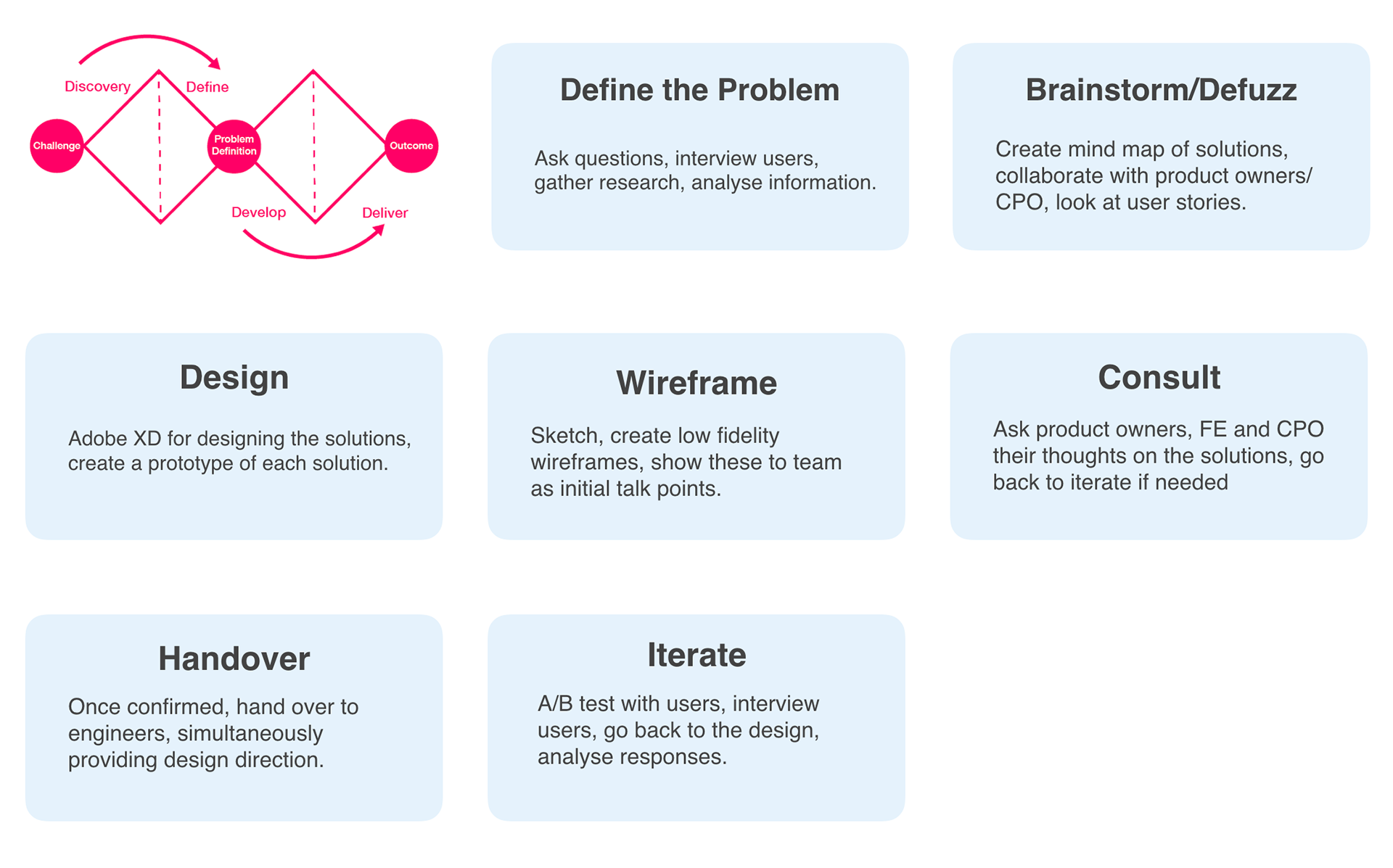 Discovery
Define
Challenge
Problem Definition
Outcome
Develop
Deliver

Define the Problem

Ask questions, interview users, gather research, analyse information.

Brainstorm/Defuzz

Create mind map of solutions, collaborate with product owners/ CPO, look at user stories.

Design

Adobe XD for designing the solutions, create a prototype of each solution.

Wireframe

Sketch, create low fidelity wireframes, show these to team as initial talk points.

Consult

Ask product owners, FE and CPO their thoughts on the solutions, go back to iterate if needed

Handover

Once confirmed, hand over to engineers, simultaneously providing design direction.

Iterate

A/B test with users, interview users, go back to the design, analyse responses.